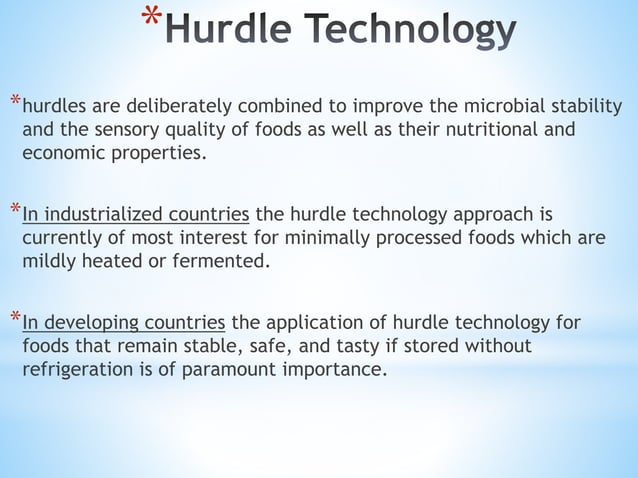 *Hurdle Technology

*hurdles are deliberately combined to improve the microbial stability and the sensory quality of foods as well as their nutritional and economic properties.

*In industrialized countries the hurdle technology approach is currently of most interest for minimally processed foods which are mildly heated or fermented.

*In developing countries the application of hurdle technology for foods that remain stable, safe, and tasty if stored without refrigeration is of paramount importance.